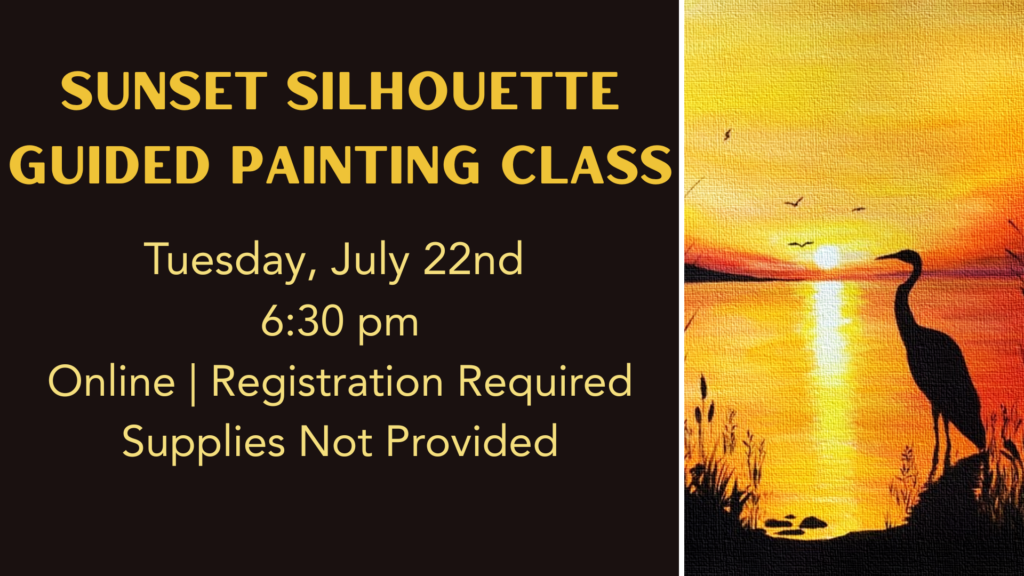 SUNSET SILHOUETTE GUIDED PAINTING CLASS

Tuesday, July 22nd
6:30 pm
Online | Registration Required
Supplies Not Provided